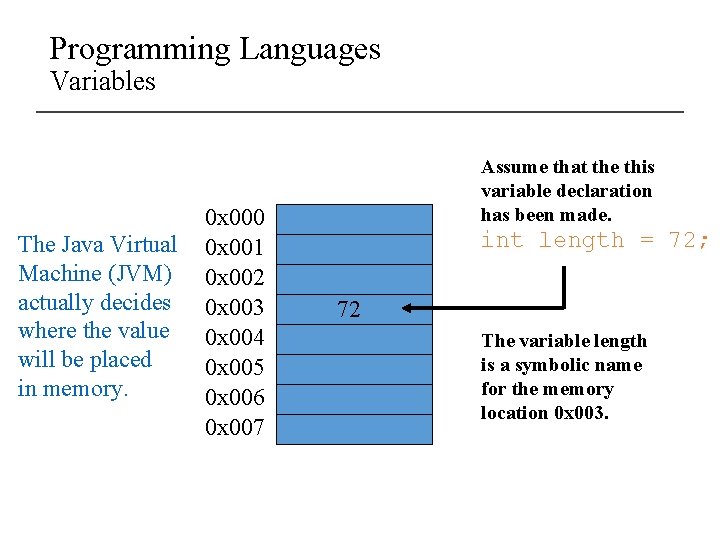 Programming Languages
Variables

The Java Virtual Machine (JVM) actually decides where the value will be placed in memory.

0x000
0x001
0x002
0x003
0x004
0x005
0x006
0x007

72

Assume that the this variable declaration has been made.
int length = 72;

The variable length is a symbolic name for the memory location 0x003.